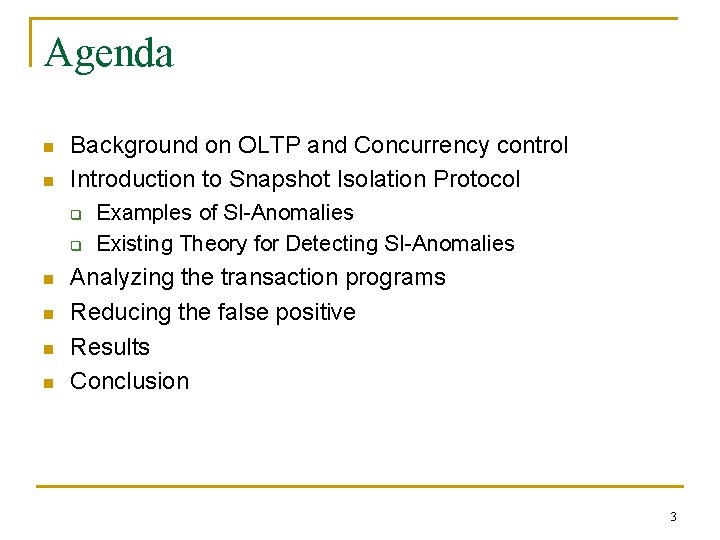 Agenda

- Background on OLTP and Concurrency control
- Introduction to Snapshot Isolation Protocol
  - Examples of SI-Anomalies
  - Existing Theory for Detecting SI-Anomalies
- Analyzing the transaction programs
- Reducing the false positive
- Results
- Conclusion

3